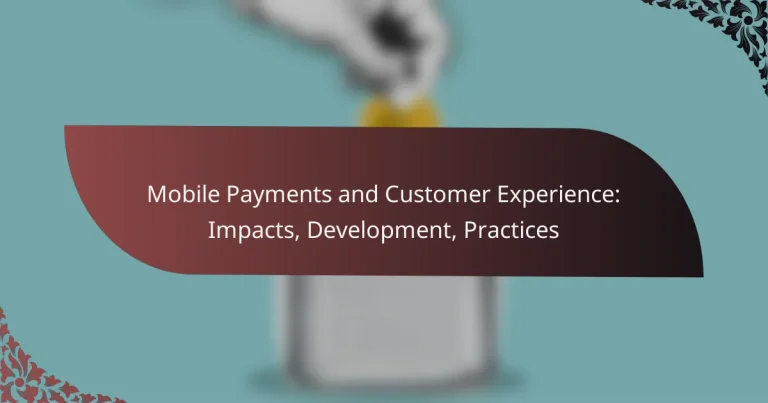 Mobile Payments and Customer Experience: Impacts, Development, Practices